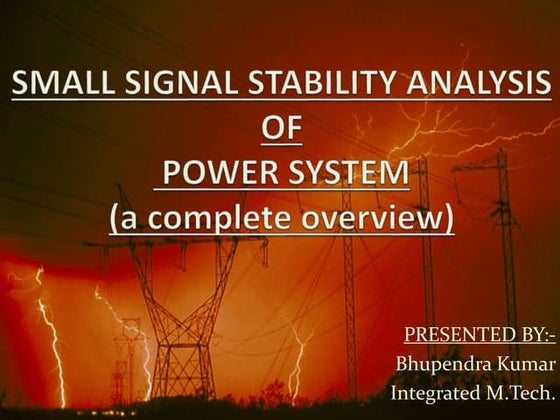 SMALL SIGNAL STABILITY ANALYSIS
OF
POWER SYSTEM
(a complete overview)

PRESENTED BY:-
Bhupendra Kumar
Integrated M.Tech.